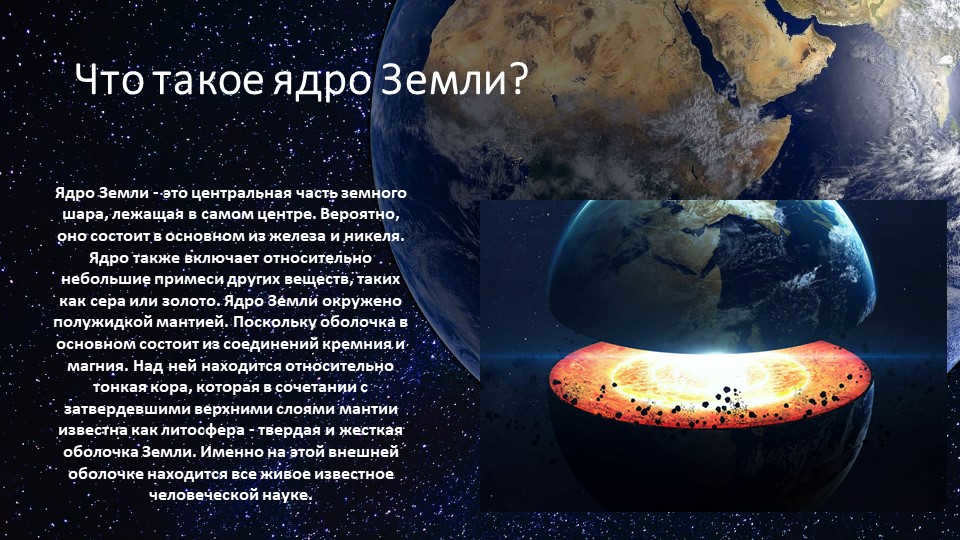 Что такое ядро Земли?

Ядро Земли - это центральная часть земного шара, лежащая в самом центре. Вероятно, оно состоит в основном из железа и никеля. Ядро также включает относительно небольшие примеси других веществ, таких как сера или золото. Ядро Земли окружено полужидкой мантией. Поскольку оболочка в основном состоит из соединений кремния и магния. Над ней находится относительно тонкая кора, которая в сочетании с затвердевшими верхними слоями мантии известна как литосфера - твердая и жесткая оболочка Земли. Именно на этой внешней оболочке находится все живое известное человеческой науке.